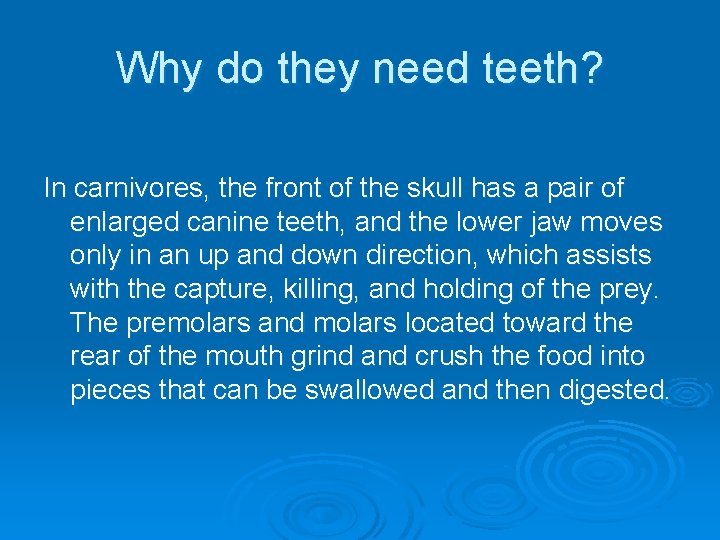 Why do they need teeth?

In carnivores, the front of the skull has a pair of enlarged canine teeth, and the lower jaw moves only in an up and down direction, which assists with the capture, killing, and holding of the prey. The premolars and molars located toward the rear of the mouth grind and crush the food into pieces that can be swallowed and then digested.